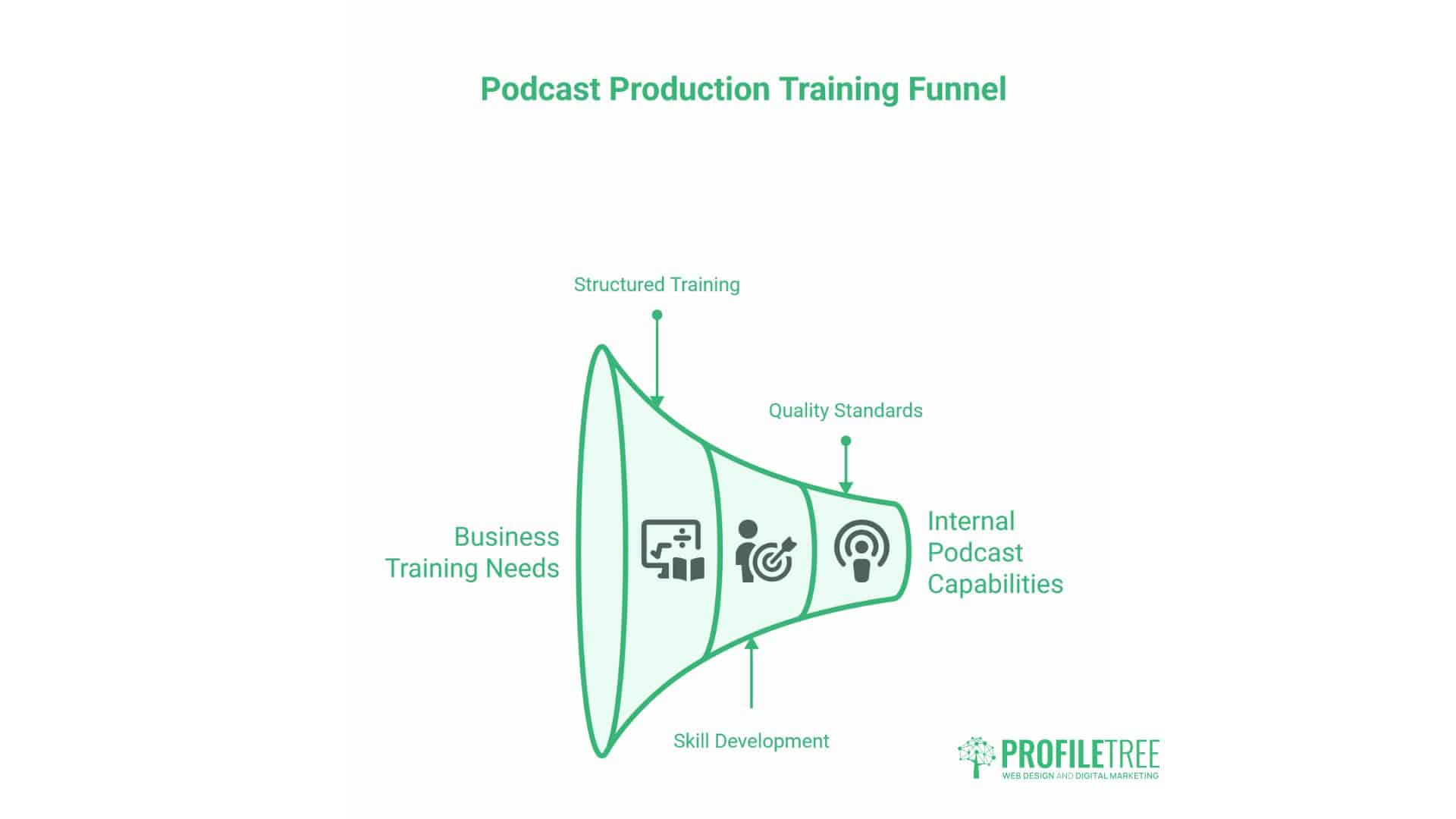 Podcast Production Training Funnel

Structured Training

Quality Standards

Business Training Needs

Internal Podcast Capabilities

Skill Development

PROFILETREE
WEB DESIGN AND DIGITAL MARKETING